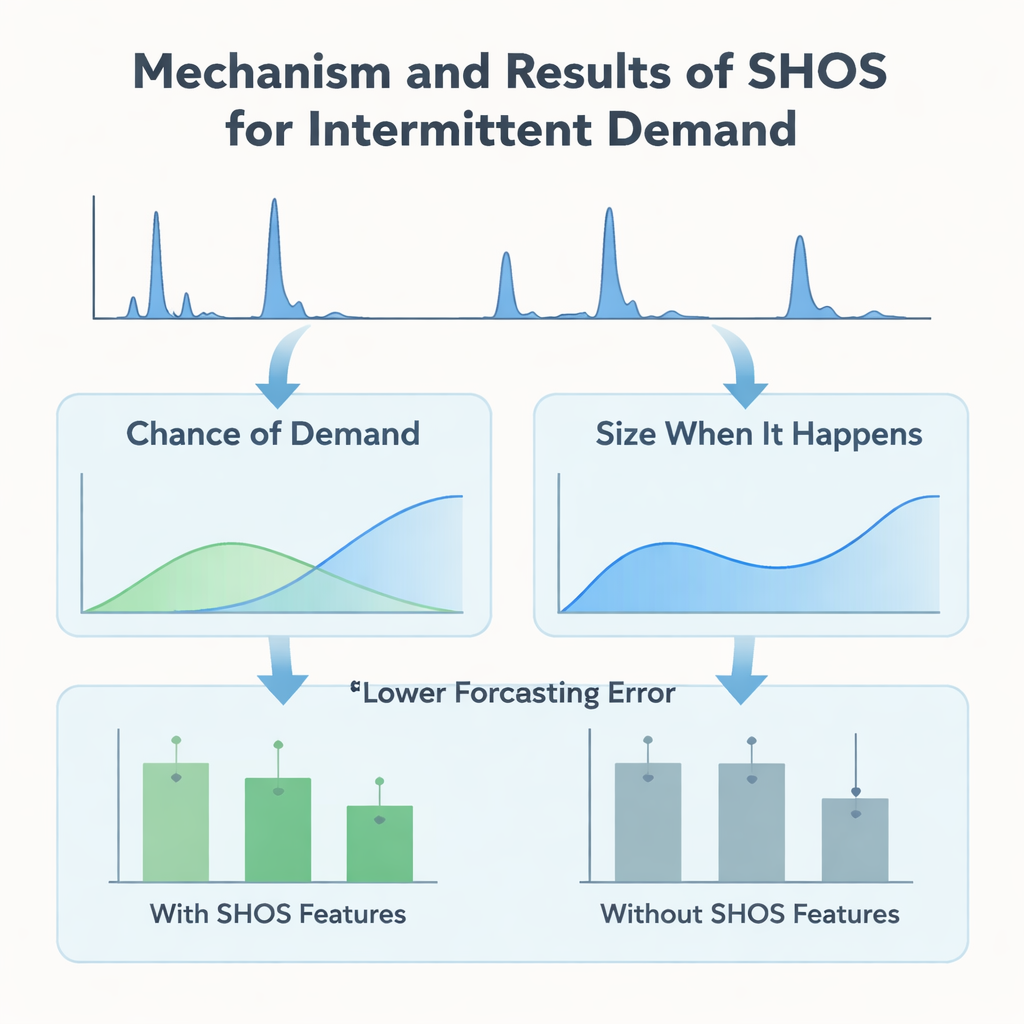 Mechanism and Results of SHOS for Intermittent Demand

Chance of Demand

Size When It Happens

Lower Forcasting Error

With SHOS Features

Without SHOS Features